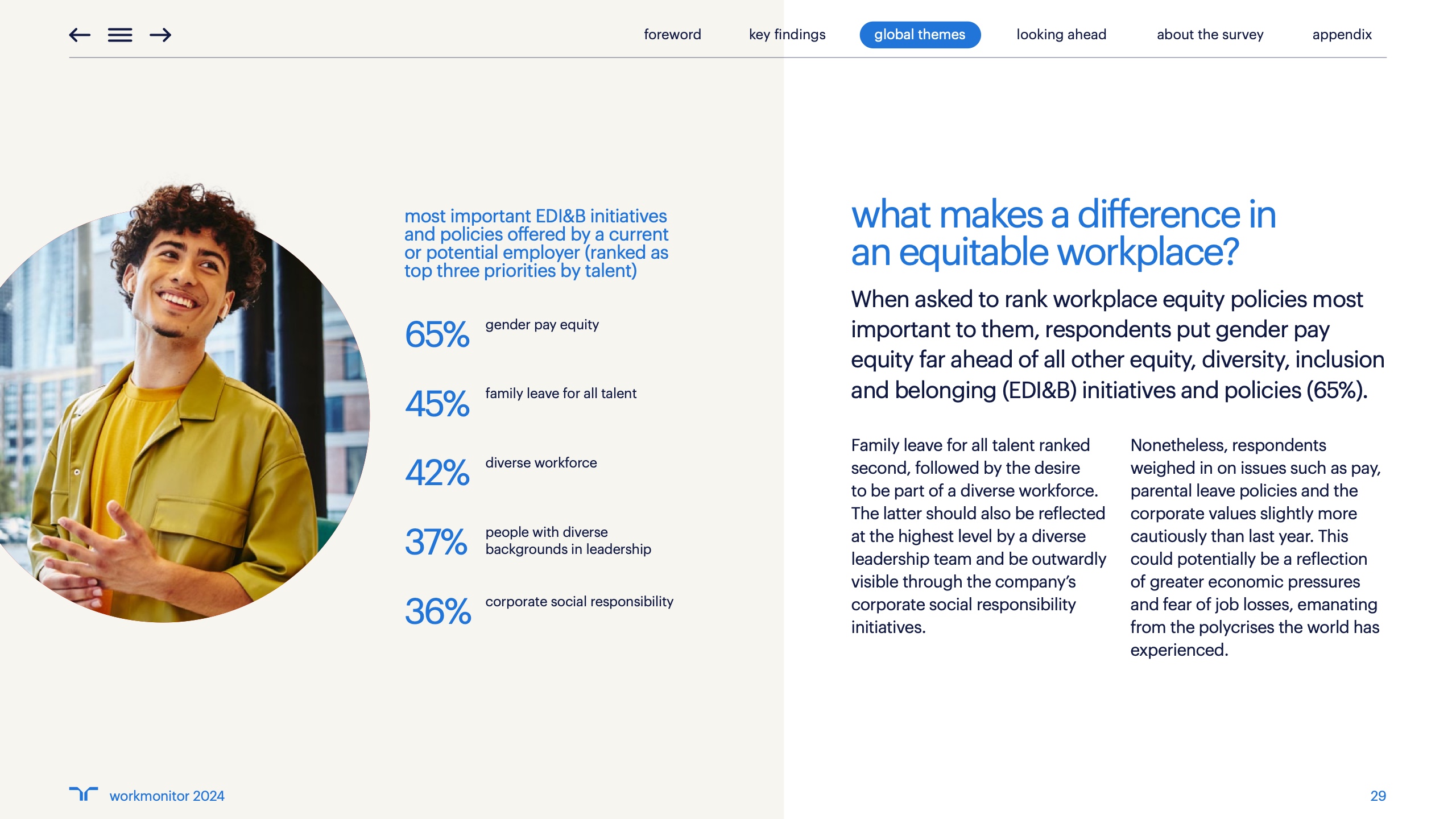 foreword key findings global themes looking ahead about the survey appendix

most important EDI&B initiatives and policies offered by a current or potential employer (ranked as top three priorities by talent)

65% gender pay equity

45% family leave for all talent

42% diverse workforce

37% people with diverse backgrounds in leadership

36% corporate social responsibility

what makes a difference in an equitable workplace?

When asked to rank workplace equity policies most important to them, respondents put gender pay equity far ahead of all other equity, diversity, inclusion and belonging (EDI&B) initiatives and policies (65%).

Family leave for all talent ranked second, followed by the desire to be part of a diverse workforce. The latter should also be reflected at the highest level by a diverse leadership team and be outwardly visible through the company's corporate social responsibility initiatives.

Nonetheless, respondents weighed in on issues such as pay, parental leave policies and the corporate values slightly more cautiously than last year. This could potentially be a reflection of greater economic pressures and fear of job losses, emanating from the polycrises the world has experienced.

workmonitor 2024

29